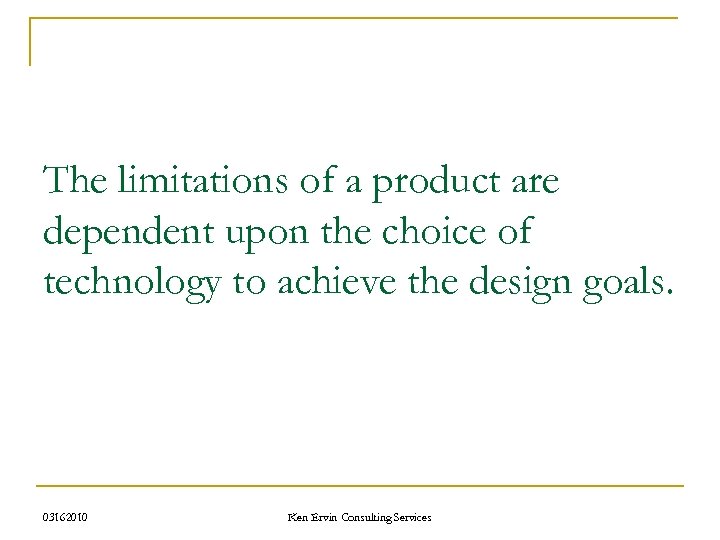 The limitations of a product are dependent upon the choice of technology to achieve the design goals.

03162010

Ken Ervin Consulting Services